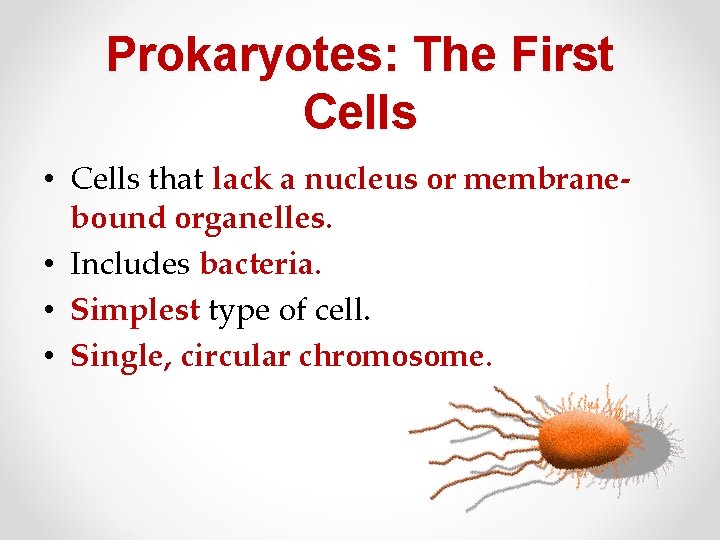 Prokaryotes: The First Cells

• Cells that lack a nucleus or membrane-bound organelles.
• Includes bacteria.
• Simplest type of cell.
• Single, circular chromosome.